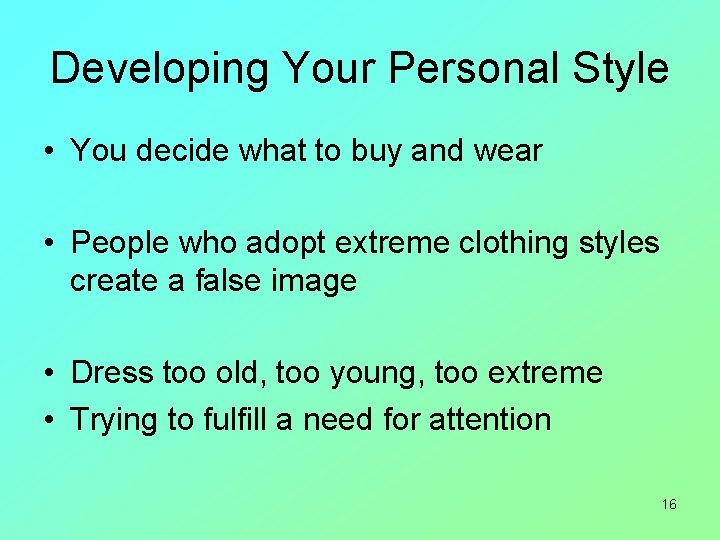 Developing Your Personal Style

• You decide what to buy and wear

• People who adopt extreme clothing styles create a false image

• Dress too old, too young, too extreme
• Trying to fulfill a need for attention

16